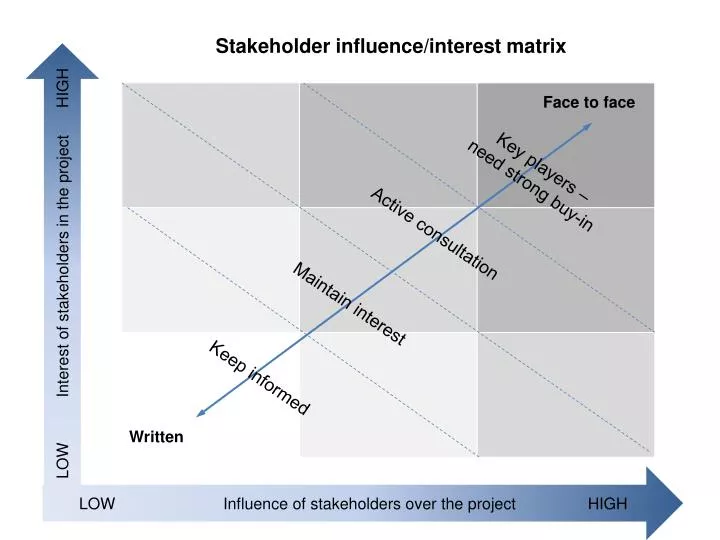 Stakeholder influence/interest matrix

HIGH

Interest of stakeholders in the project

LOW

Face to face

Key players – need strong buy-in

Active consultation

Maintain interest

Keep informed

Written

LOW

Influence of stakeholders over the project

HIGH